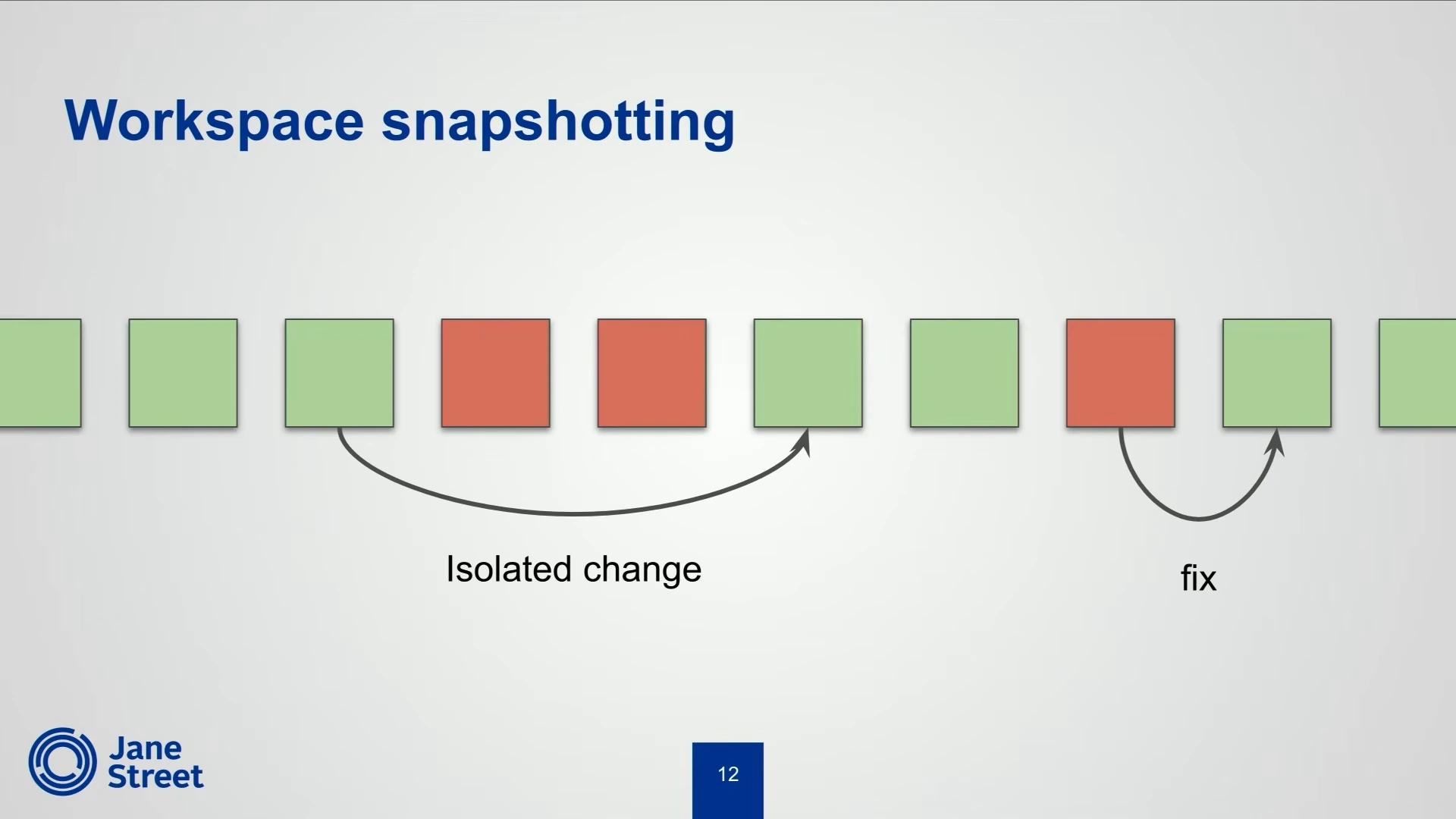 Workspace snapshotting

Isolated change

fix

Jane
Street

12